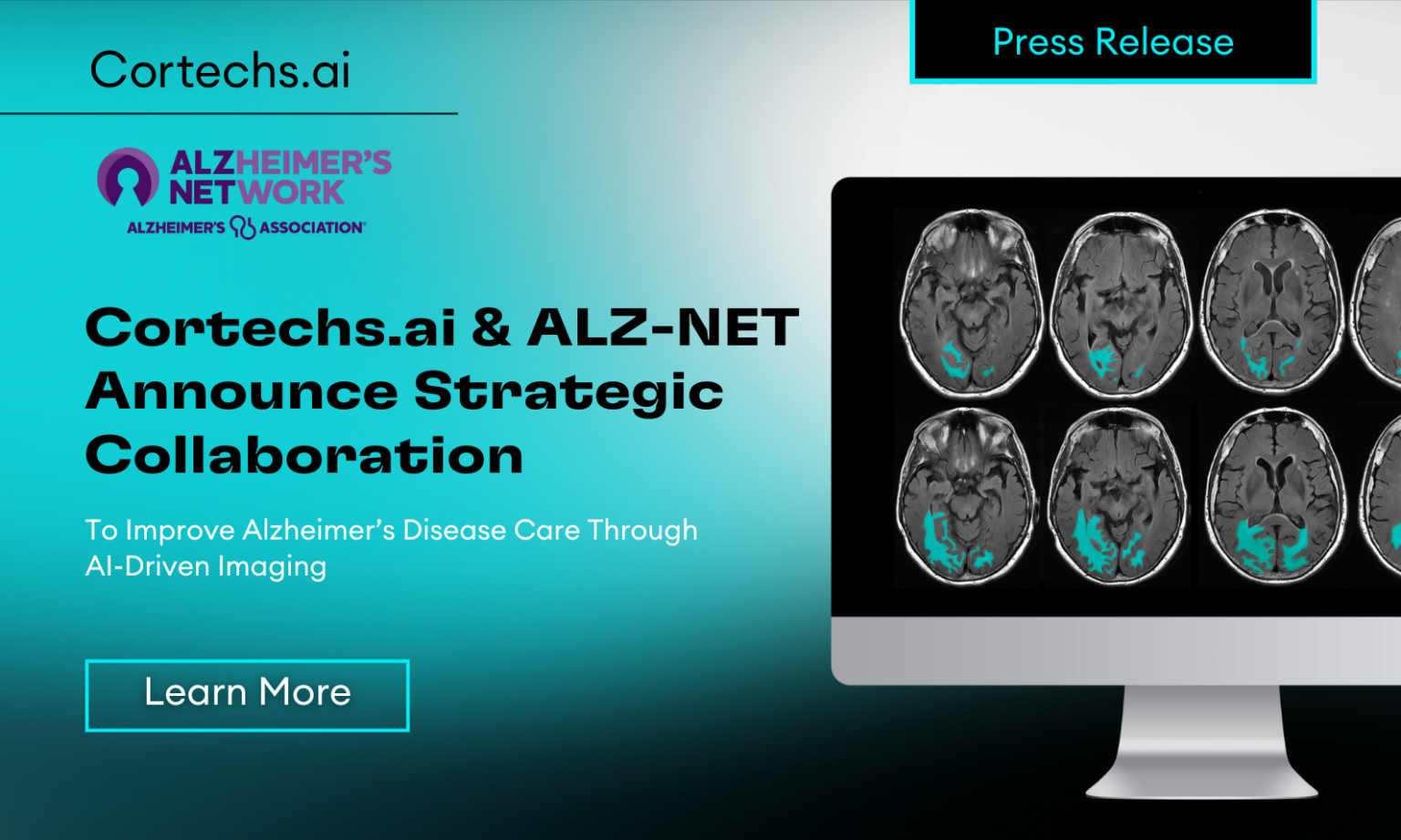 Cortechs.ai

Press Release

ALZHEIMER'S NETWORK

ALZHEIMER'S ASSOCIATION®

Cortechs.ai & ALZ-NET Announce Strategic Collaboration

To Improve Alzheimer's Disease Care Through AI-Driven Imaging

Learn More